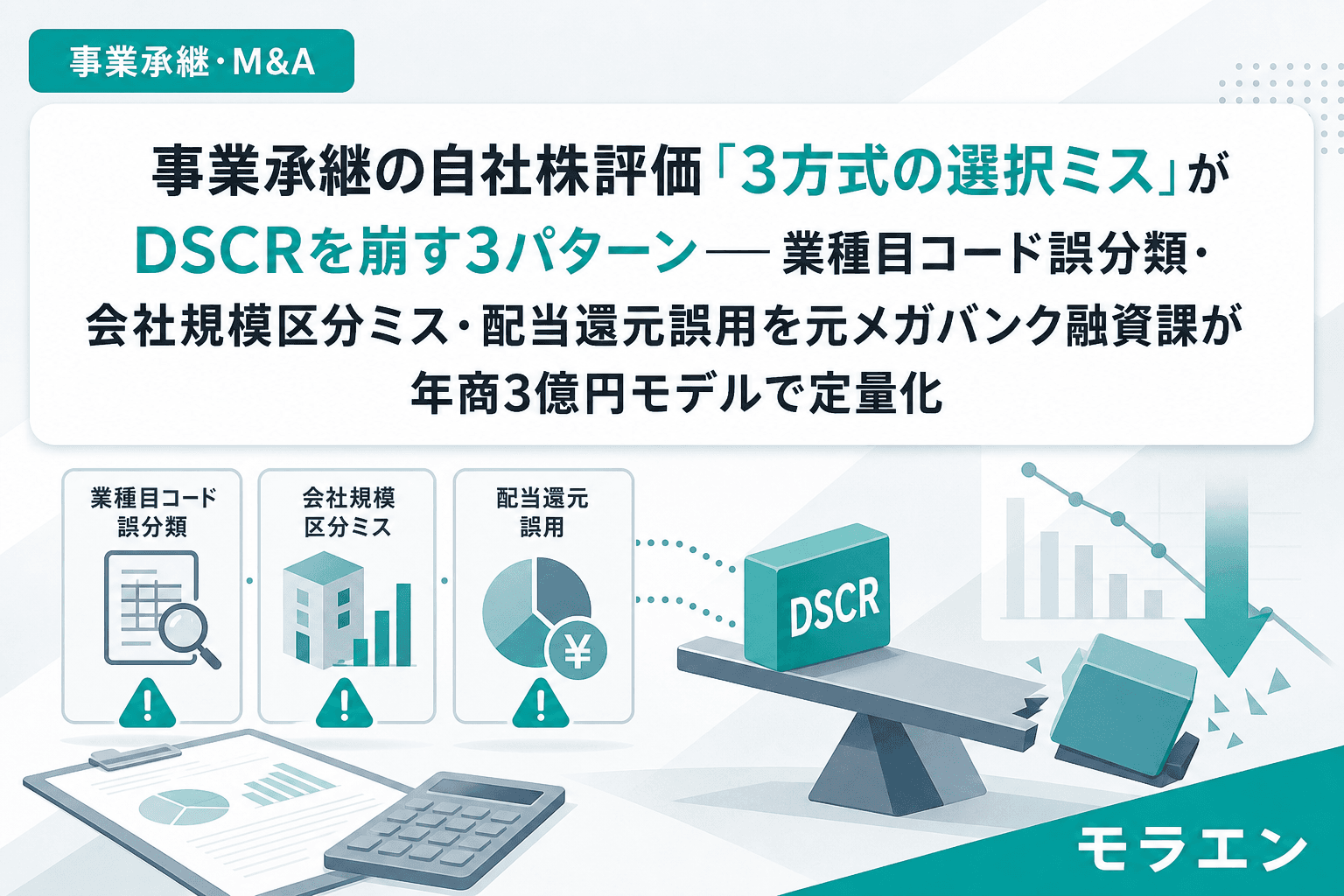 事業承継・M&A

事業承継の自社株評価「3方式の選択ミス」がDSCRを崩す3パターン── 業種目コード誤分類・会社規模区分ミス・配当還元誤用を元メガバンク融資課が年商3億円モデルで定量化

業種目コード誤分類

会社規模区分ミス

配当還元誤用

¥

DSCR

モラエン